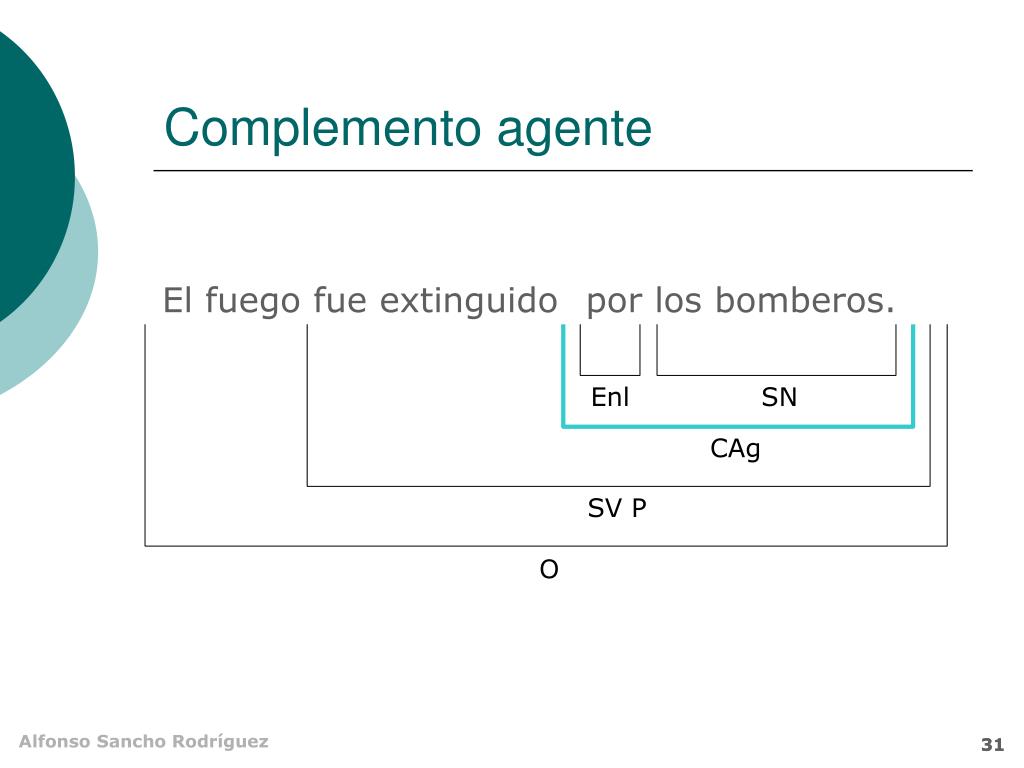 Complemento agente

El fuego fue extinguido por los bomberos.

Enl

SN

CAg

SV P

O

Alfonso Sancho Rodríguez

31